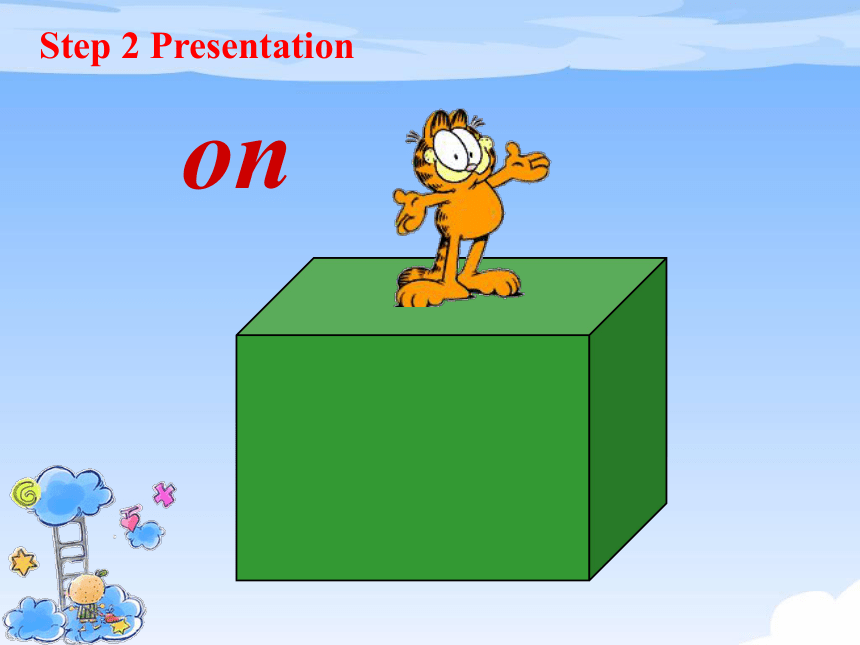 Step 2 Presentation

on